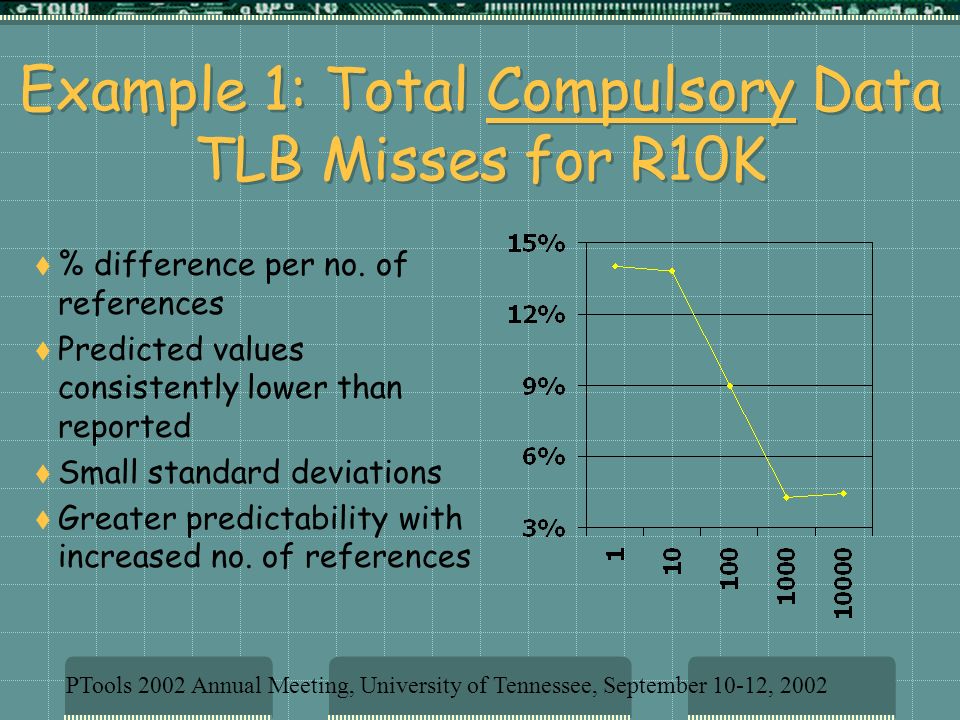 Example 1: Total Compulsory Data TLB Misses for R10K

♦ % difference per no. of references
♦ Predicted values consistently lower than reported
♦ Small standard deviations
♦ Greater predictability with increased no. of references

15%
12%
9%
6%
3%
1
10
100
1000
10000

PTools 2002 Annual Meeting, University of Tennessee, September 10-12, 2002